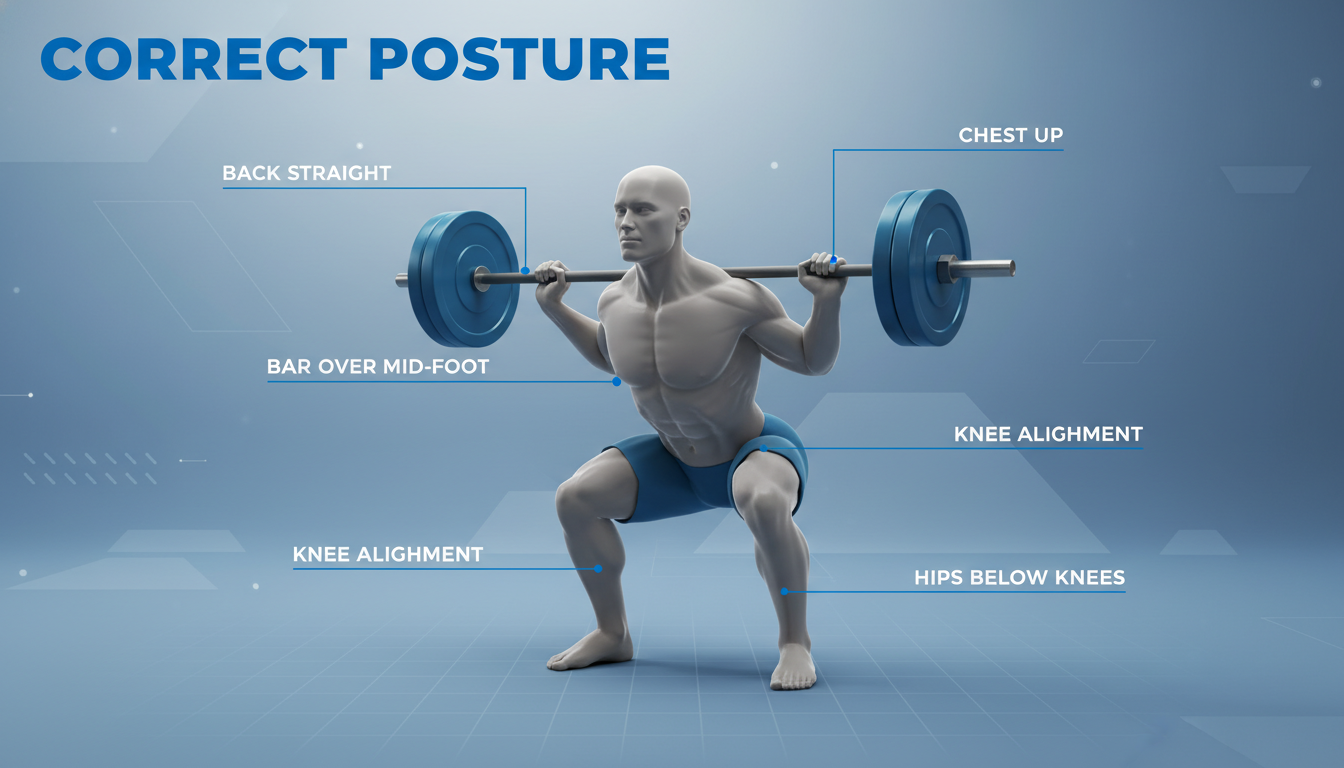 CORRECT POSTURE

BACK STRAIGHT

CHEST UP

BAR OVER MID-FOOT

KNEE ALIGHMENT

KNEE ALIGHMENT

HIPS BELOW KNEES